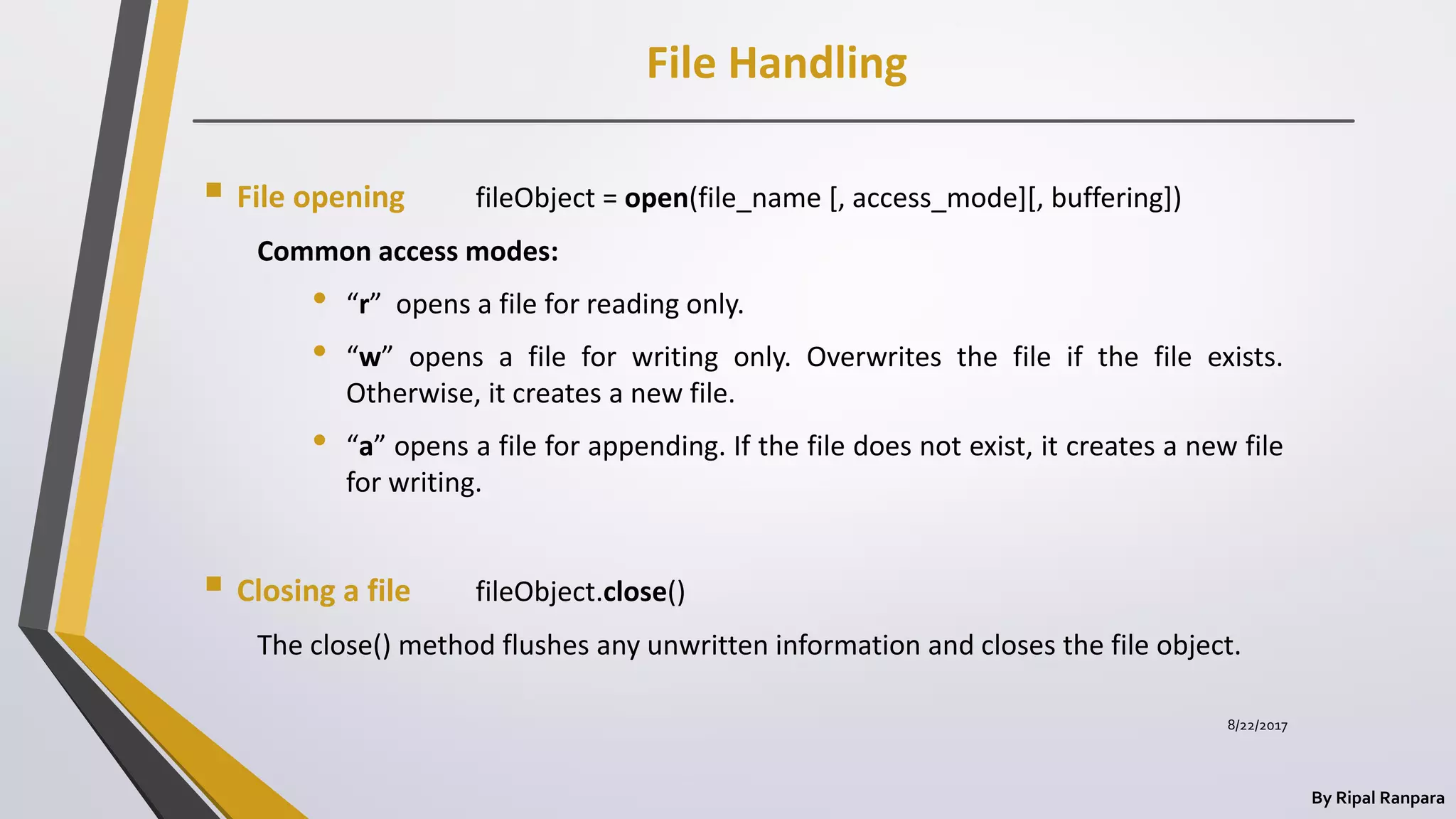 File Handling

File opening fileObject = open(file_name [, access_mode][, buffering])

Common access modes:

“r” opens a file for reading only.

“w” opens a file for writing only. Overwrites the file if the file exists. Otherwise, it creates a new file.

“a” opens a file for appending. If the file does not exist, it creates a new file for writing.

Closing a file fileObject.close()

The close() method flushes any unwritten information and closes the file object.

8/22/2017

By Ripal Ranpara